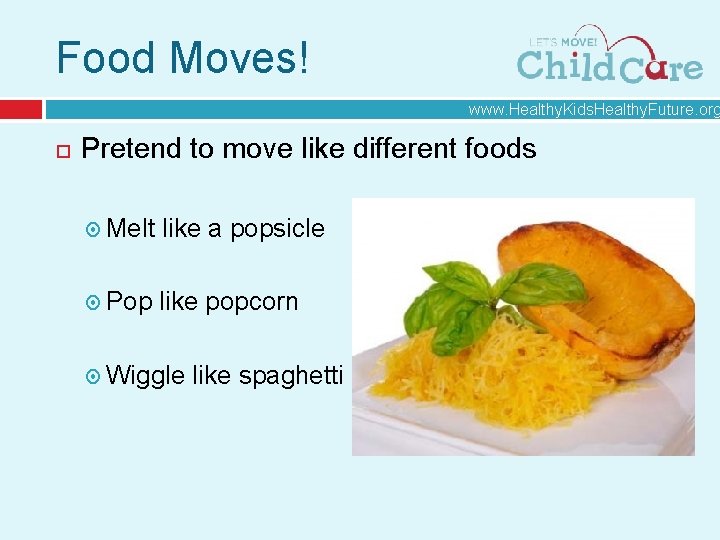 Food Moves!

LET'S MOVE! Child Care

www.HealthyKidsHealthyFuture.org

Pretend to move like different foods

Melt like a popsicle

Pop like popcorn

Wiggle like spaghetti